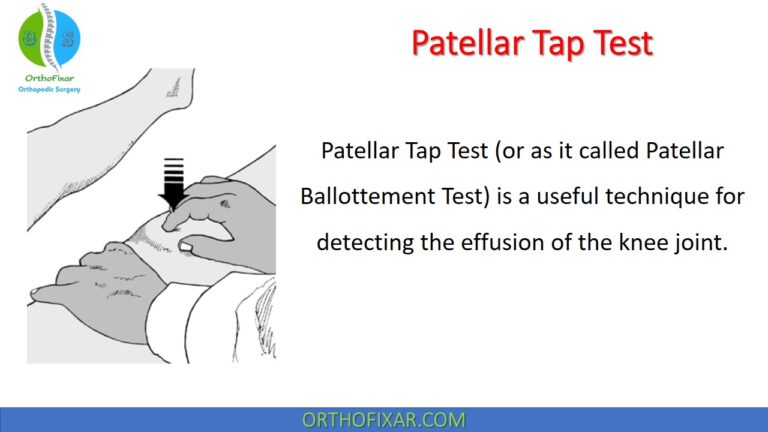 O S
OrthoFixar
Orthopedic Surgery

Patellar Tap Test

Patellar Tap Test (or as it called Patellar Ballottement Test) is a useful technique for detecting the effusion of the knee joint.

ORTHOFIXAR.COM